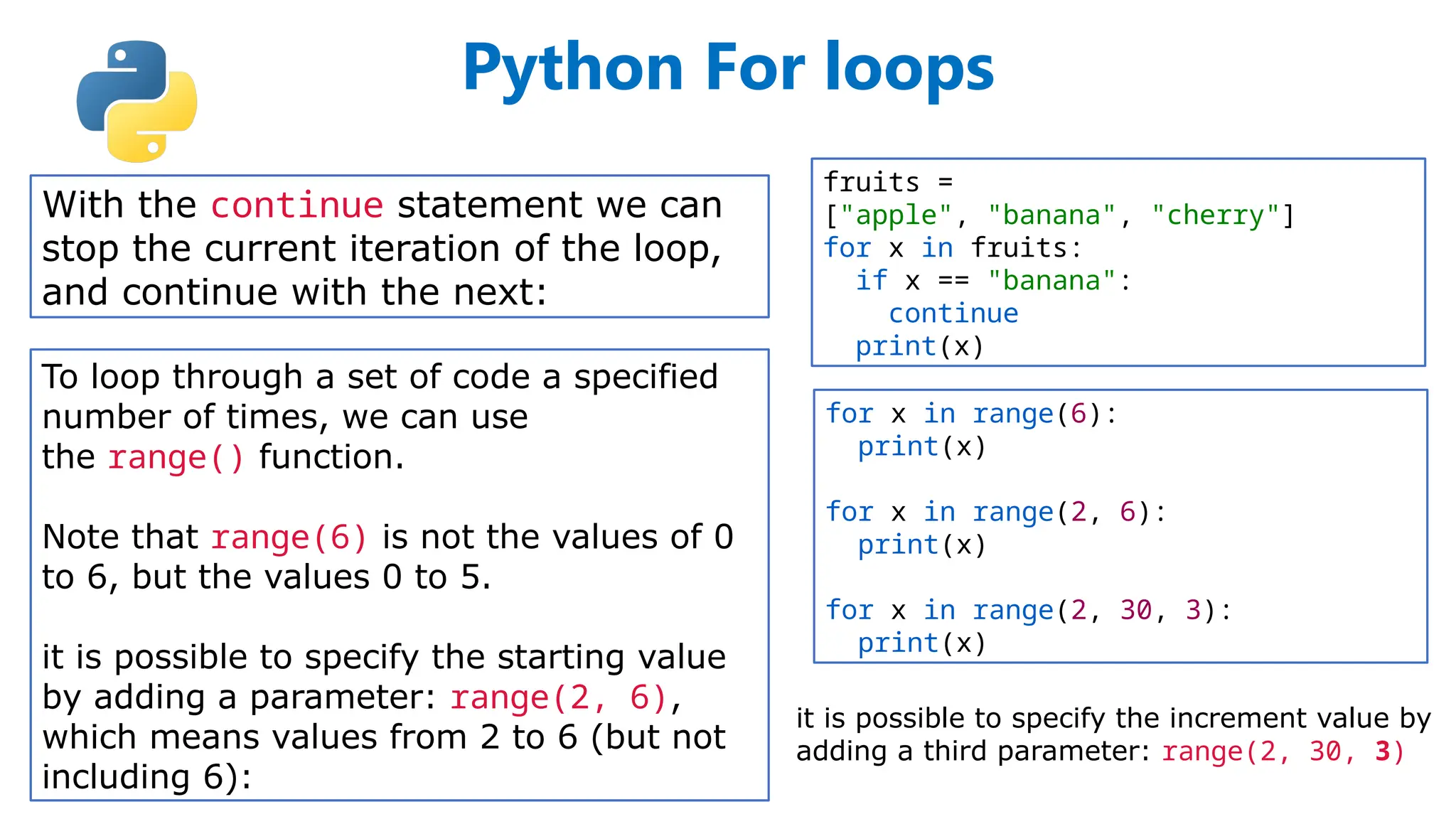 Python For loops

With the continue statement we can stop the current iteration of the loop, and continue with the next:

To loop through a set of code a specified number of times, we can use the range() function.

Note that range(6) is not the values of 0 to 6, but the values 0 to 5.

it is possible to specify the starting value by adding a parameter: range(2, 6), which means values from 2 to 6 (but not including 6):

fruits =
["apple", "banana", "cherry"]
for x in fruits:
  if x == "banana":
    continue
  print(x)

for x in range(6):
  print(x)

for x in range(2, 6):
  print(x)

for x in range(2, 30, 3):
  print(x)

it is possible to specify the increment value by adding a third parameter: range(2, 30, 3)